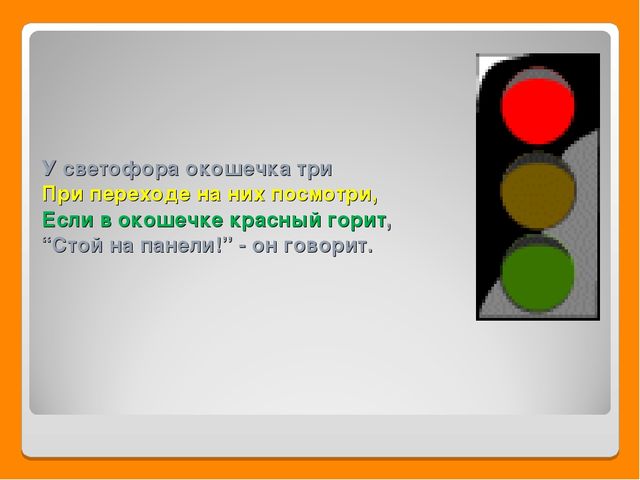 У светофора окошечка три
При переходе на них посмотри,
Если в окошечке красный горит,
“Стой на панели!” - он говорит.